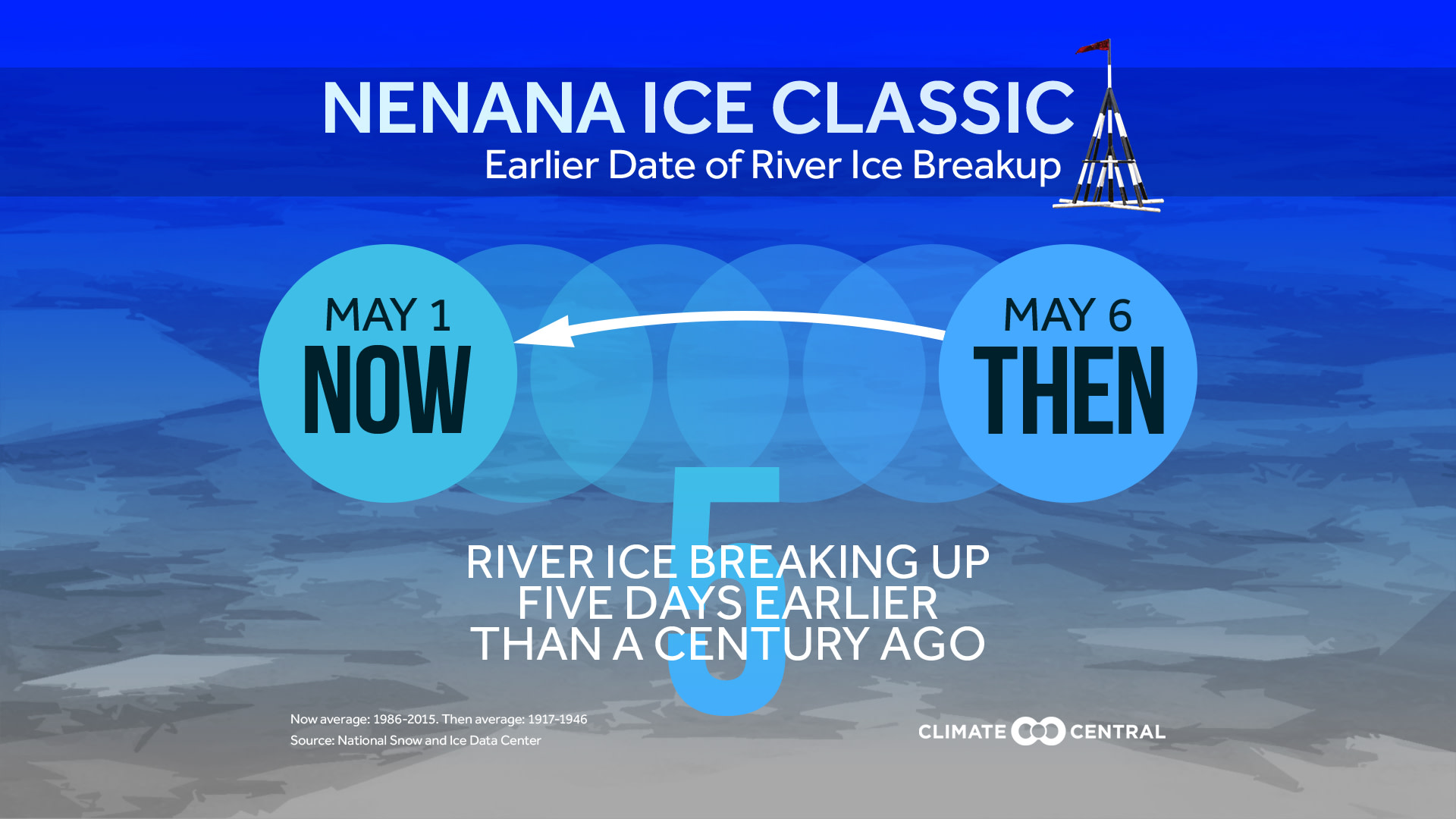 NENANA ICE CLASSIC
Earlier Date of River Ice Breakup

MAY 1
NOW

MAY 6
THEN

5

RIVER ICE BREAKING UP
FIVE DAYS EARLIER
THAN A CENTURY AGO

Now average: 1986-2015. Then average: 1917-1946
Source: National Snow and Ice Data Center

CLIMATE CENTRAL